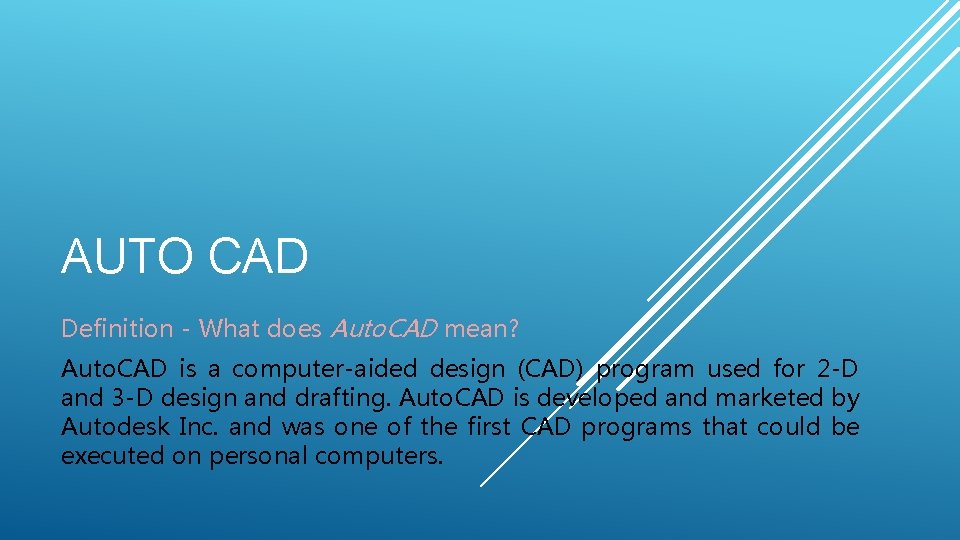 AUTO CAD

Definition - What does AutoCAD mean?

AutoCAD is a computer-aided design (CAD) program used for 2-D and 3-D design and drafting. AutoCAD is developed and marketed by Autodesk Inc. and was one of the first CAD programs that could be executed on personal computers.